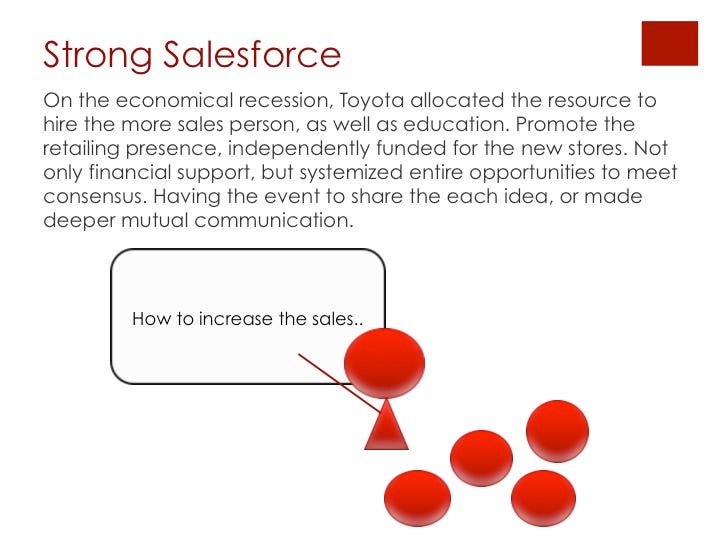 Strong Salesforce

On the economical recession, Toyota allocated the resource to hire the more sales person, as well as education. Promote the retailing presence, independently funded for the new stores. Not only financial support, but systemized entire opportunities to meet consensus. Having the event to share the each idea, or made deeper mutual communication.

How to increase the sales..